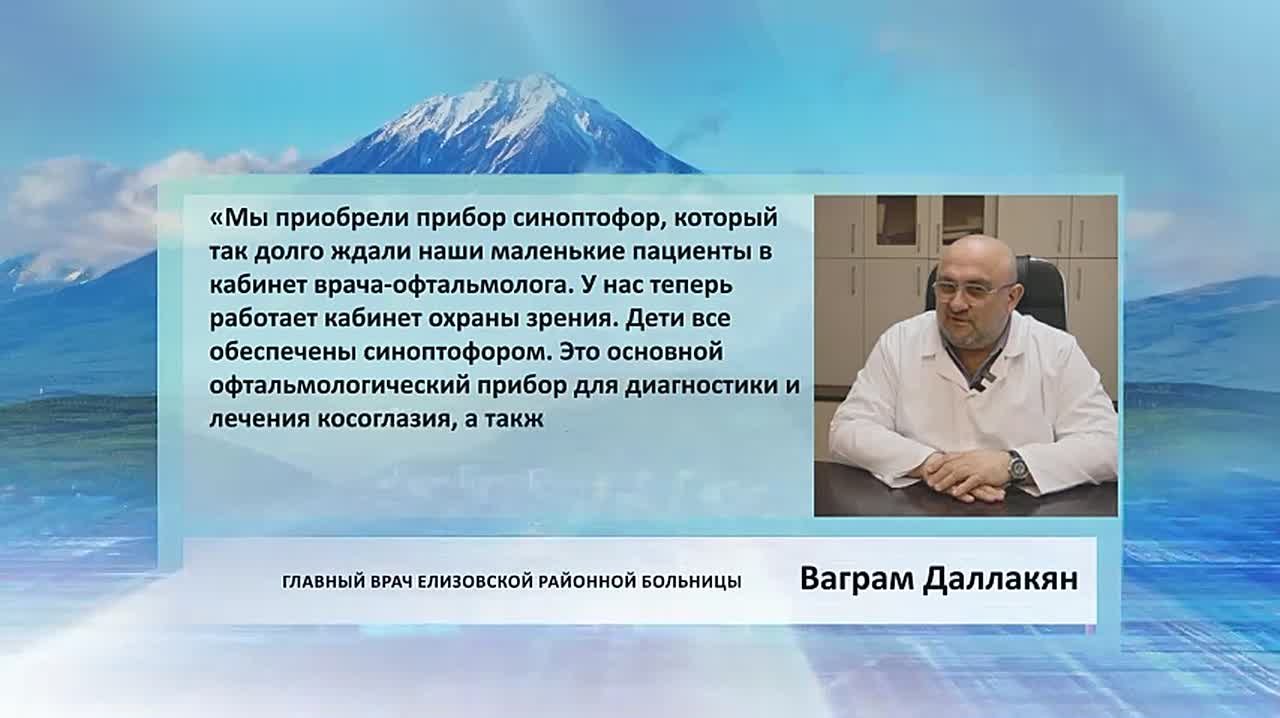 «Мы приобрели прибор синоптофор, который так долго ждали наши маленькие пациенты в кабинет врача-офтальмолога. У нас теперь работает кабинет охраны зрения. Дети все обеспечены синоптофором. Это основной офтальмологический прибор для диагностики и лечения косоглазия, а такж

ГЛАВНЫЙ ВРАЧ ЕЛИЗОВСКОЙ РАЙОННОЙ БОЛЬНИЦЫ

Ваграм Даллакян